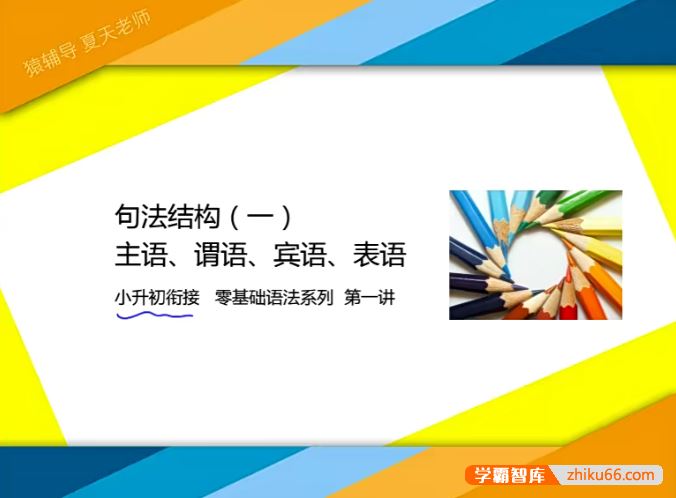 猿辅导 夏天老师

句法结构（一）
主语、谓语、宾语、表语
小升初衔接 零基础语法系列 第一讲

学霸智库 zhiku66.com